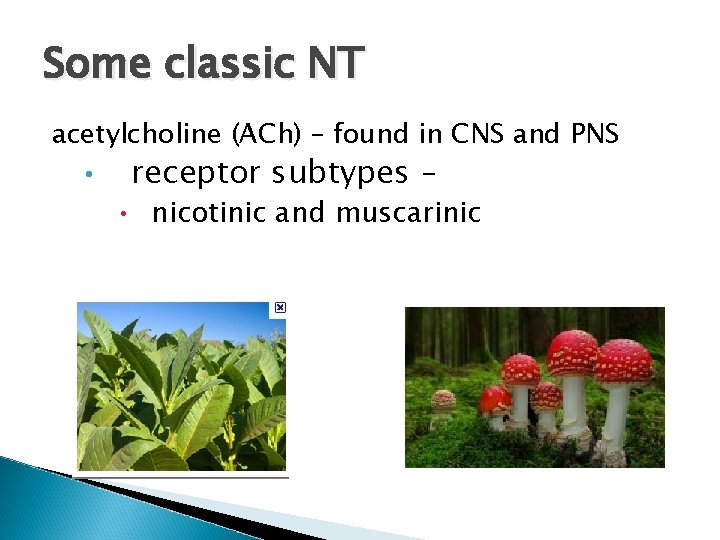 Some classic NT

acetylcholine (ACh) – found in CNS and PNS

• receptor subtypes –

• nicotinic and muscarinic